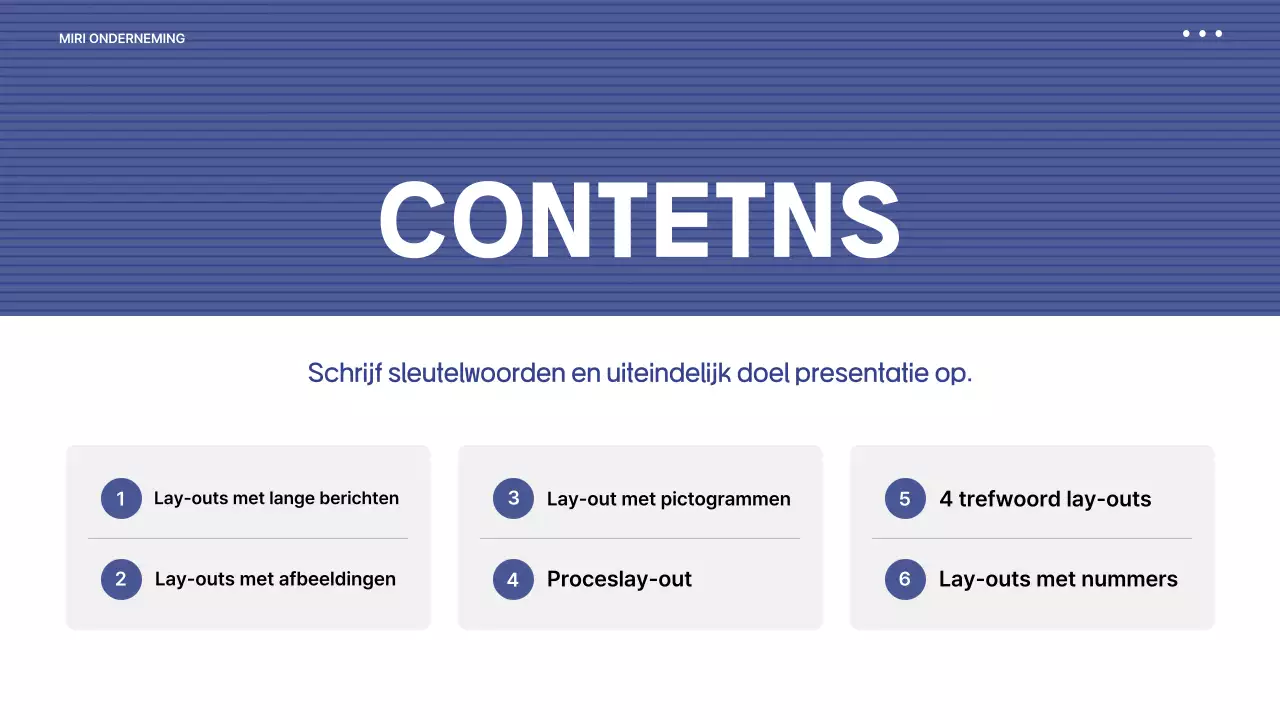 MIRI ONDERNEMING

CONTETNS

Schrijf sleutelwoorden en uiteindelijk doel presentatie op.

1 Lay-outs met lange berichten

2 Lay-outs met afbeeldingen

3 Lay-out met pictogrammen

4 Proceslay-out

5 4 trefwoord lay-outs

6 Lay-outs met nummers